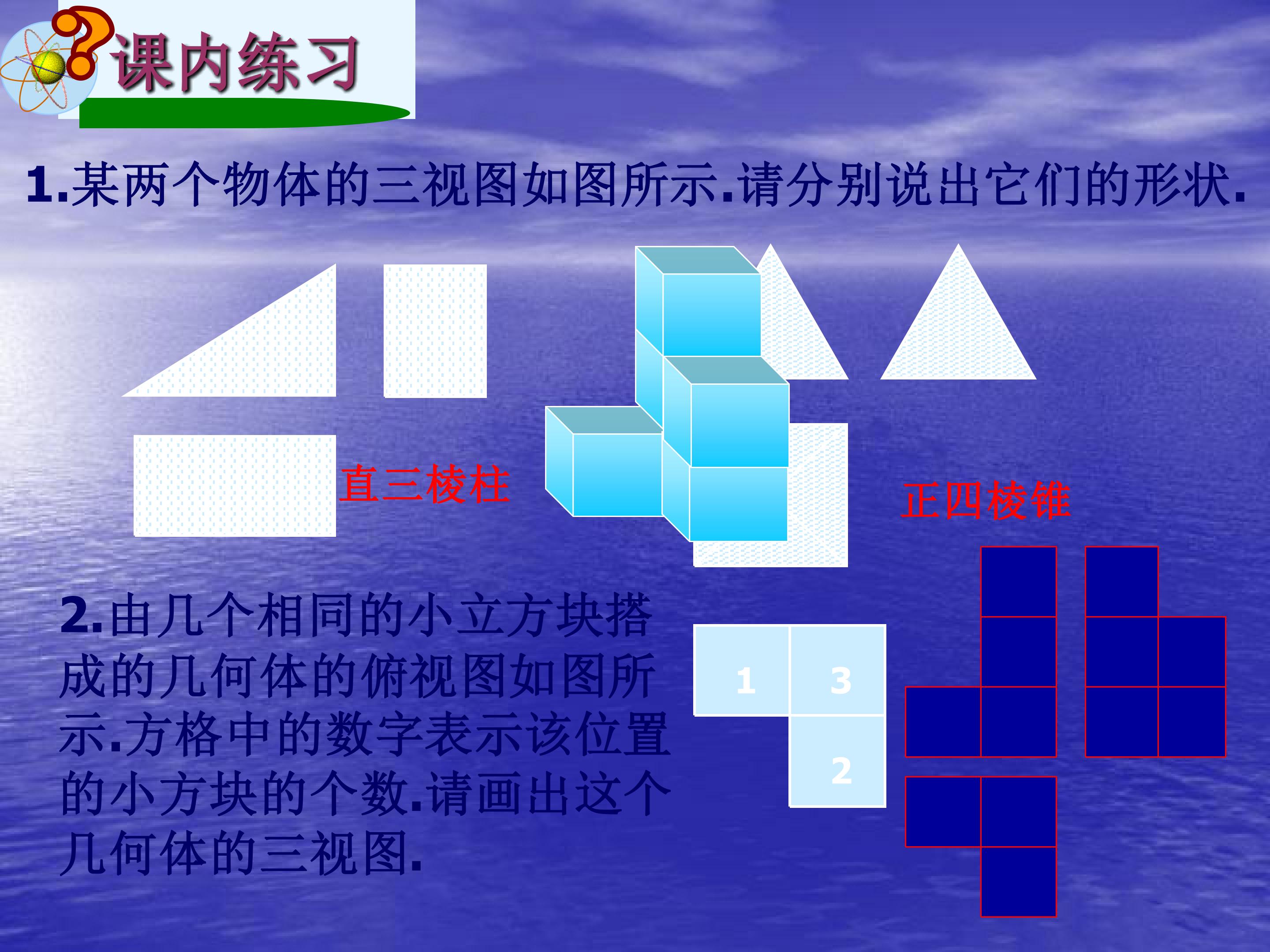 课内练习

1.某两个物体的三视图如图所示.请分别说出它们的形状.

直三棱柱

正四棱锥

2.由几个相同的小立方块搭成的几何体的俯视图如图所示.方格中的数字表示该位置的小方块的个数.请画出这个几何体的三视图.

1
3
2